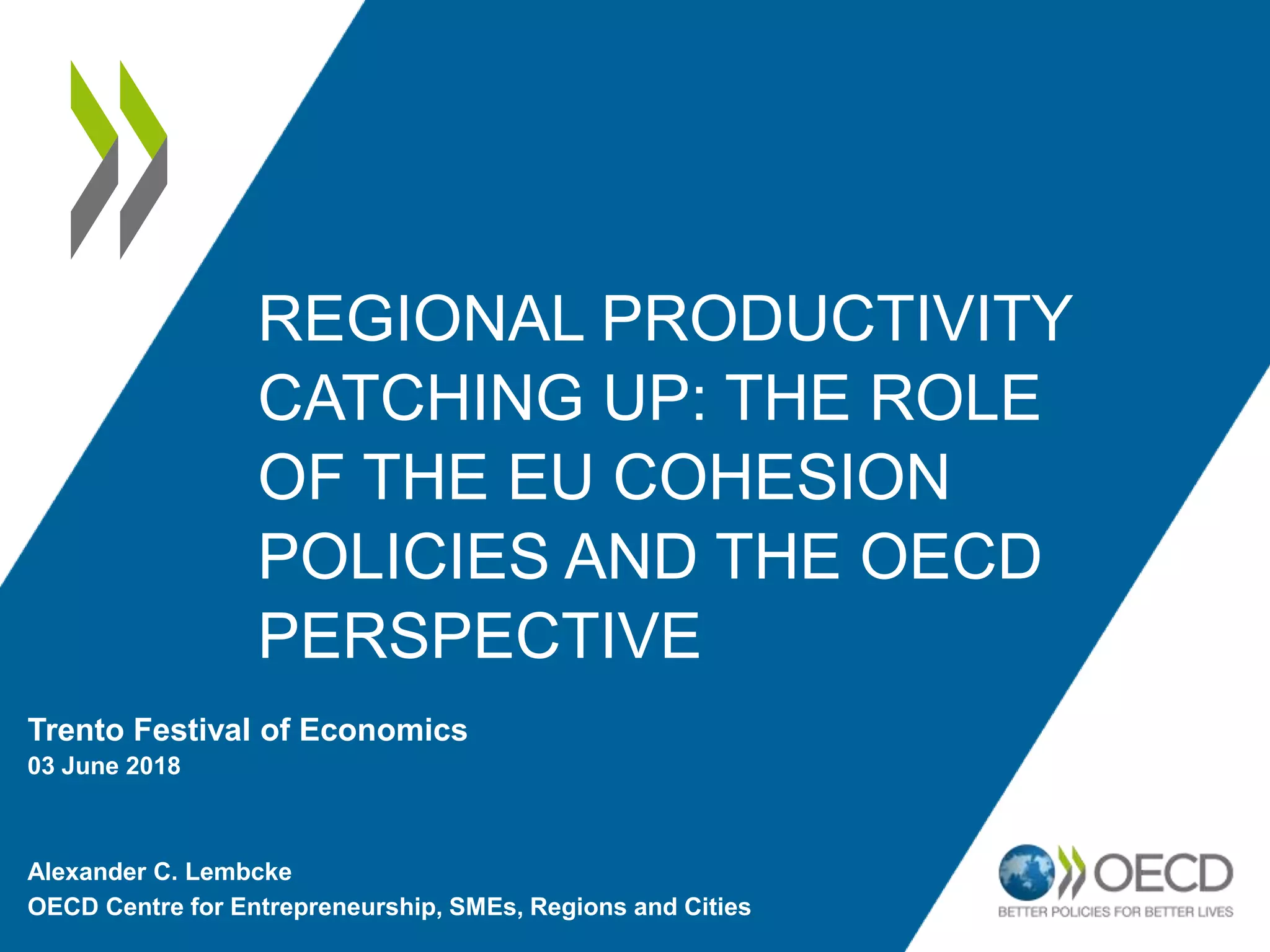 REGIONAL PRODUCTIVITY CATCHING UP: THE ROLE OF THE EU COHESION POLICIES AND THE OECD PERSPECTIVE

Trento Festival of Economics
03 June 2018

Alexander C. Lembcke
OECD Centre for Entrepreneurship, SMEs, Regions and Cities

OECD
BETTER POLICIES FOR BETTER LIVES